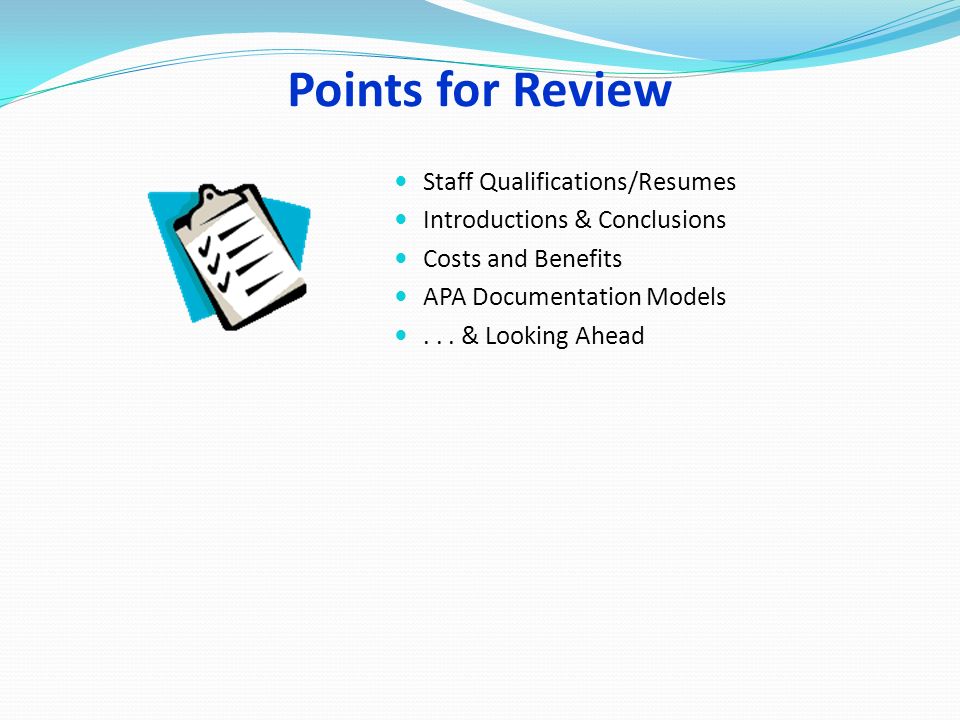 Points for Review

- Staff Qualifications/Resumes
- Introductions & Conclusions
- Costs and Benefits
- APA Documentation Models
- . . . & Looking Ahead